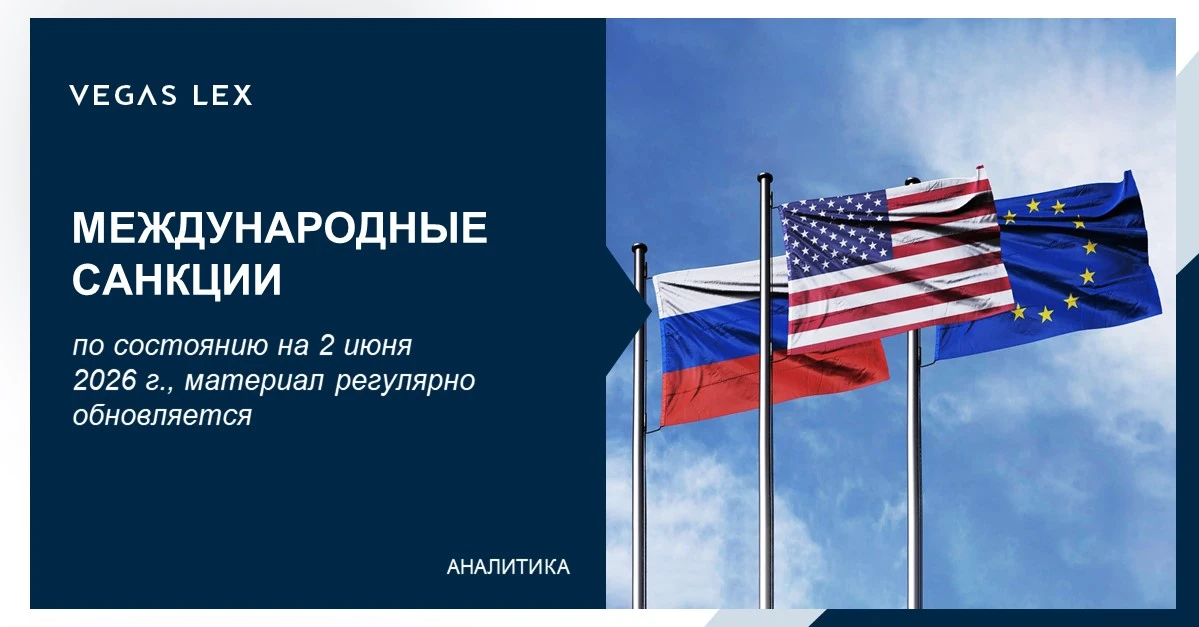 VEGAS LEX

МЕЖДУНАРОДНЫЕ САНКЦИИ

по состоянию на 2 июня 2026 г., материал регулярно обновляется

АНАЛИТИКА